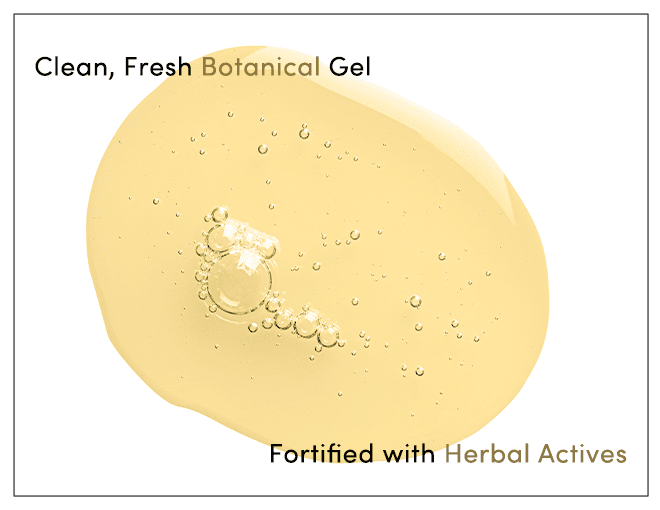 Clean, Fresh Botanical Gel

Fortified with Herbal Actives